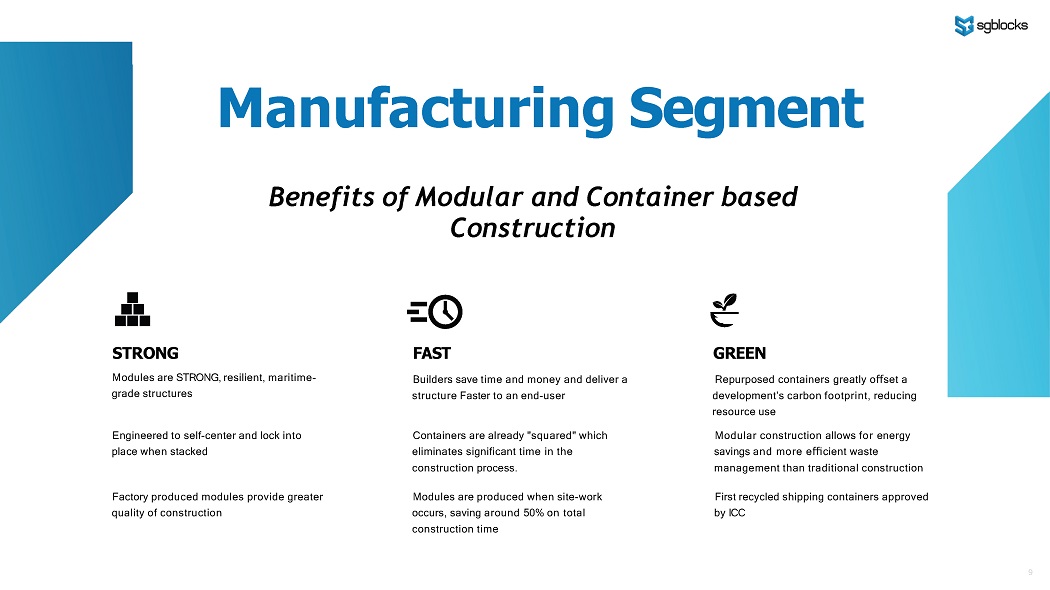 sgblocks

Manufacturing Segment

Benefits of Modular and Container based Construction

STRONG

Modules are STRONG, resilient, maritime-grade structures

Engineered to self-center and lock into place when stacked

Factory produced modules provide greater quality of construction

FAST

Builders save time and money and deliver a structure Faster to an end-user

Containers are already "squared" which eliminates significant time in the construction process.

Modules are produced when site-work occurs, saving around 50% on total construction time

GREEN

Repurposed containers greatly offset a development's carbon footprint, reducing resource use

Modular construction allows for energy savings and more efficient waste management than traditional construction

First recycled shipping containers approved by ICC

9